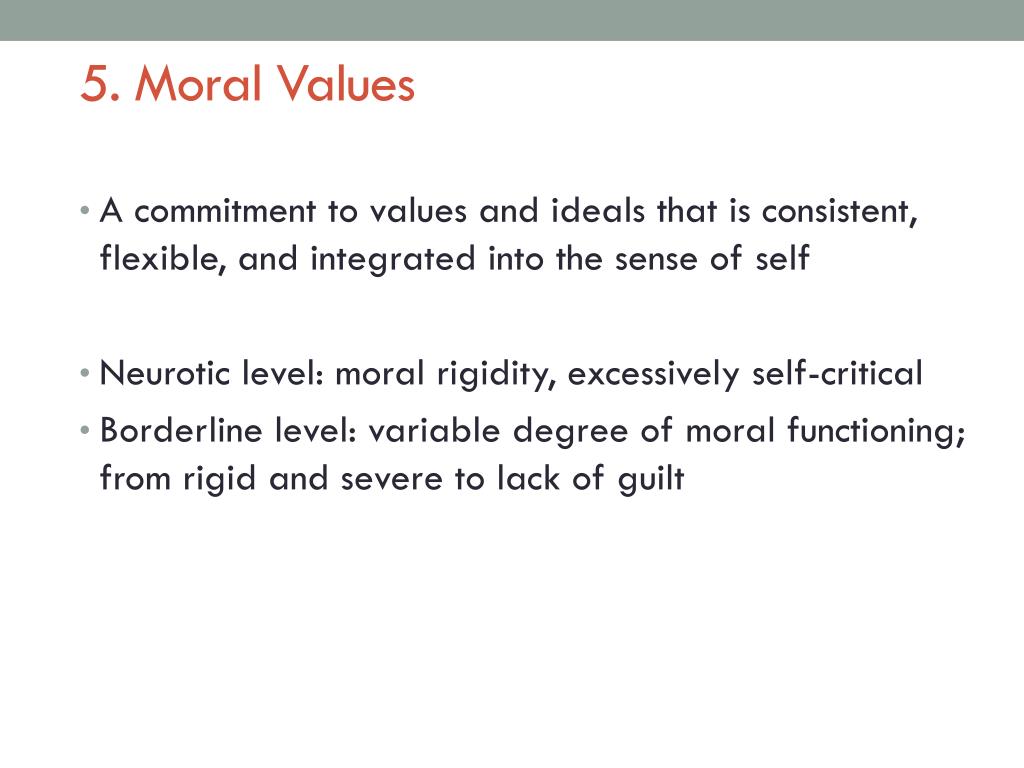 5. Moral Values

• A commitment to values and ideals that is consistent, flexible, and integrated into the sense of self

• Neurotic level: moral rigidity, excessively self-critical
• Borderline level: variable degree of moral functioning; from rigid and severe to lack of guilt